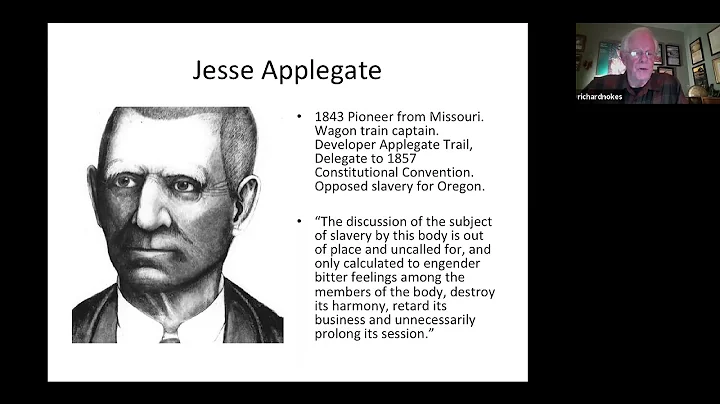 Jesse Applegate

• 1843 Pioneer from Missouri. Wagon train captain. Developer Applegate Trail, Delegate to 1857 Constitutional Convention. Opposed slavery for Oregon.

• "The discussion of the subject of slavery by this body is out of place and uncalled for, and only calculated to engender bitter feelings among the members of the body, destroy its harmony, retard its business and unnecessarily prolong its session."

richardnokes